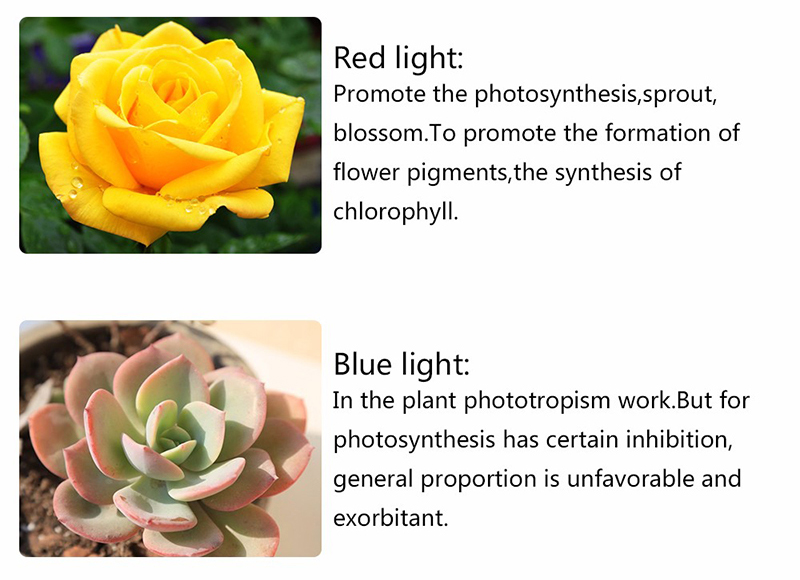 Red light:
Promote the photosynthesis,sprout, blossom.To promote the formation of flower pigments,the synthesis of chlorophyll.

Blue light:
In the plant phototropism work.But for photosynthesis has certain inhibition, general proportion is unfavorable and exorbitant.